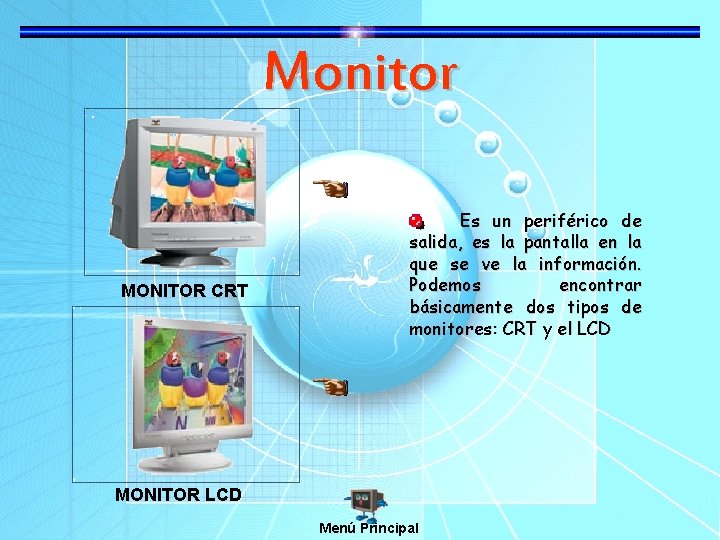 Monitor

MONITOR CRT

MONITOR LCD

Es un periférico de salida, es la pantalla en la que se ve la información. Podemos encontrar básicamente dos tipos de monitores: CRT y el LCD

Menú Principal